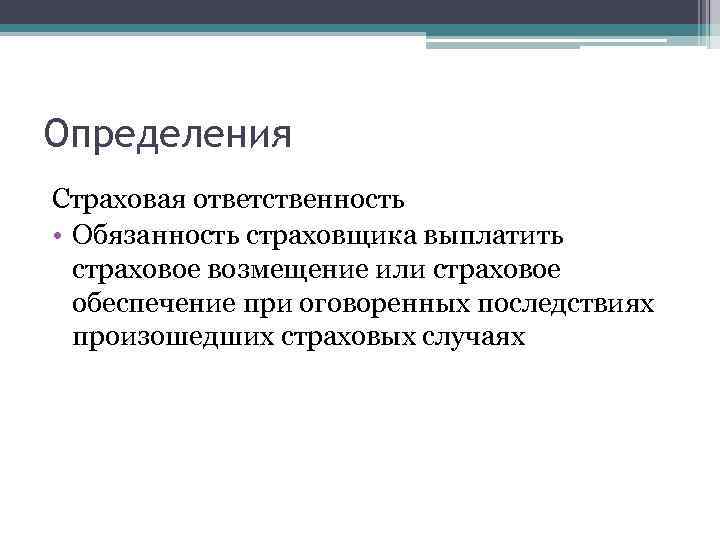 Определения

Страховая ответственность

• Обязанность страховщика выплатить страховое возмещение или страховое обеспечение при оговоренных последствиях произошедших страховых случаях